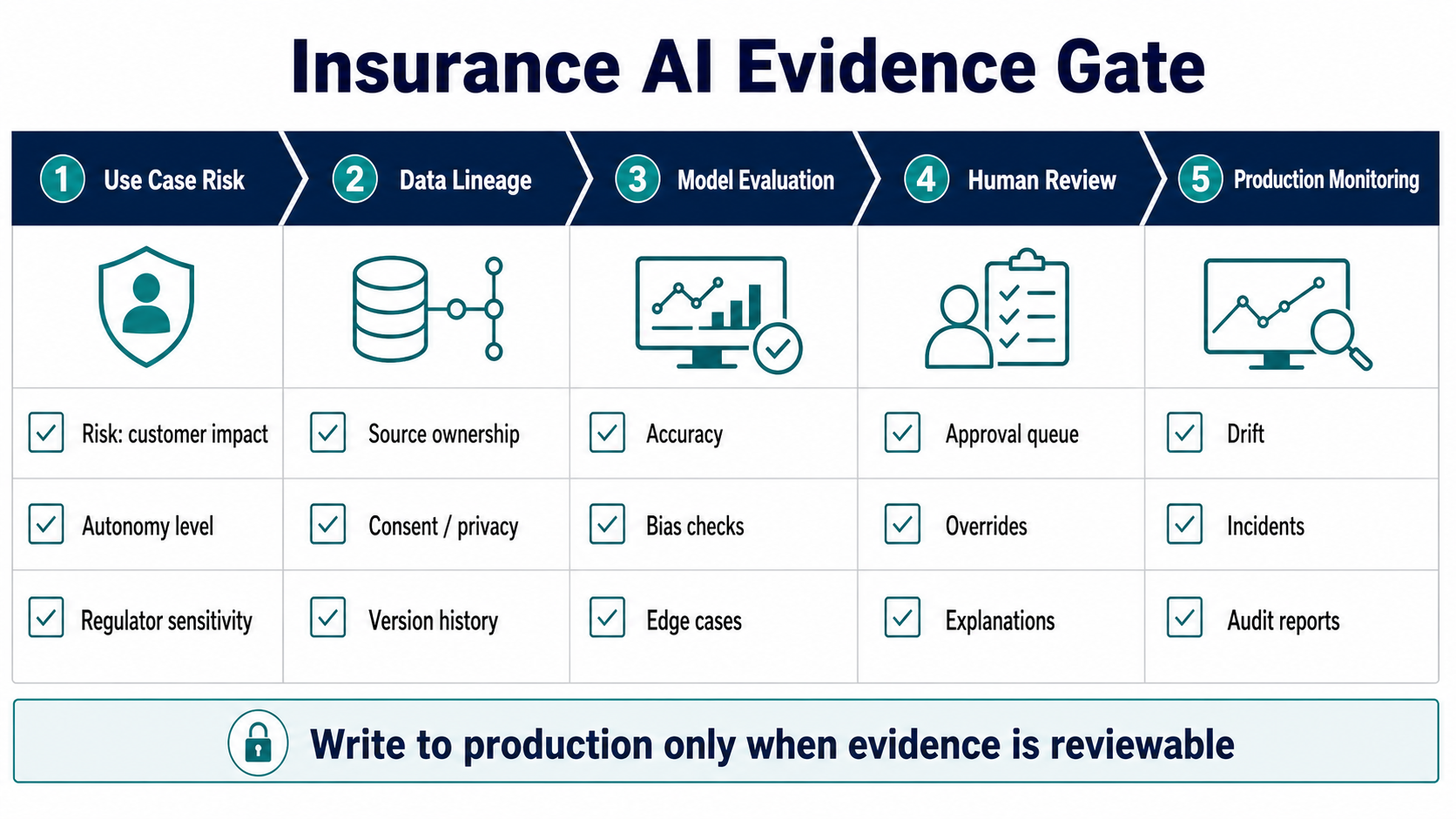 Insurance AI Evidence Gate

| 1 Use Case Risk | 2 Data Lineage | 3 Model Evaluation | 4 Human Review | 5 Production Monitoring |
|---|---|---|---|---|
| Risk: customer impact | Source ownership | Accuracy | Approval queue | Drift |
| Autonomy level | Consent / privacy | Bias checks | Overrides | Incidents |
| Regulator sensitivity | Version history | Edge cases | Explanations | Audit reports |

Write to production only when evidence is reviewable